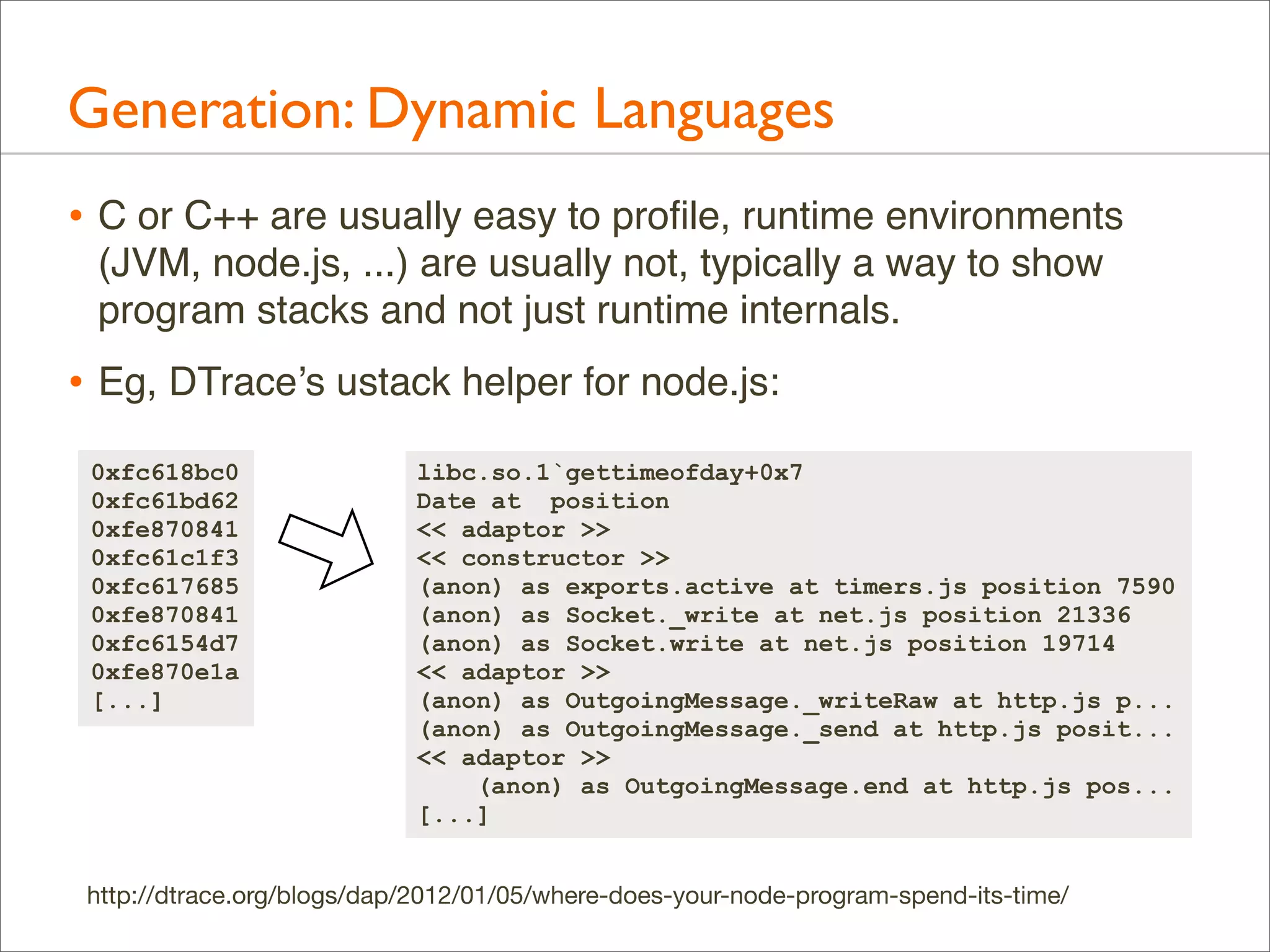 Generation: Dynamic Languages

• C or C++ are usually easy to profile, runtime environments (JVM, node.js, ...) are usually not, typically a way to show program stacks and not just runtime internals.

• Eg, DTrace's ustack helper for node.js:

0xfc618bc0
0xfc61bd62
0xfe870841
0xfc61c1f3
0xfc617685
0xfe870841
0xfc6154d7
0xfe870e1a
[...]

libc.so.1`gettimeofday+0x7
Date at  position
<< adaptor >>
<< constructor >>
(anon) as exports.active at timers.js position 7590
(anon) as Socket._write at net.js position 21336
(anon) as Socket.write at net.js position 19714
<< adaptor >>
(anon) as OutgoingMessage._writeRaw at http.js p...
(anon) as OutgoingMessage._send at http.js posit...
<< adaptor >>
    (anon) as OutgoingMessage.end at http.js pos...
[...]

http://dtrace.org/blogs/dap/2012/01/05/where-does-your-node-program-spend-its-time/